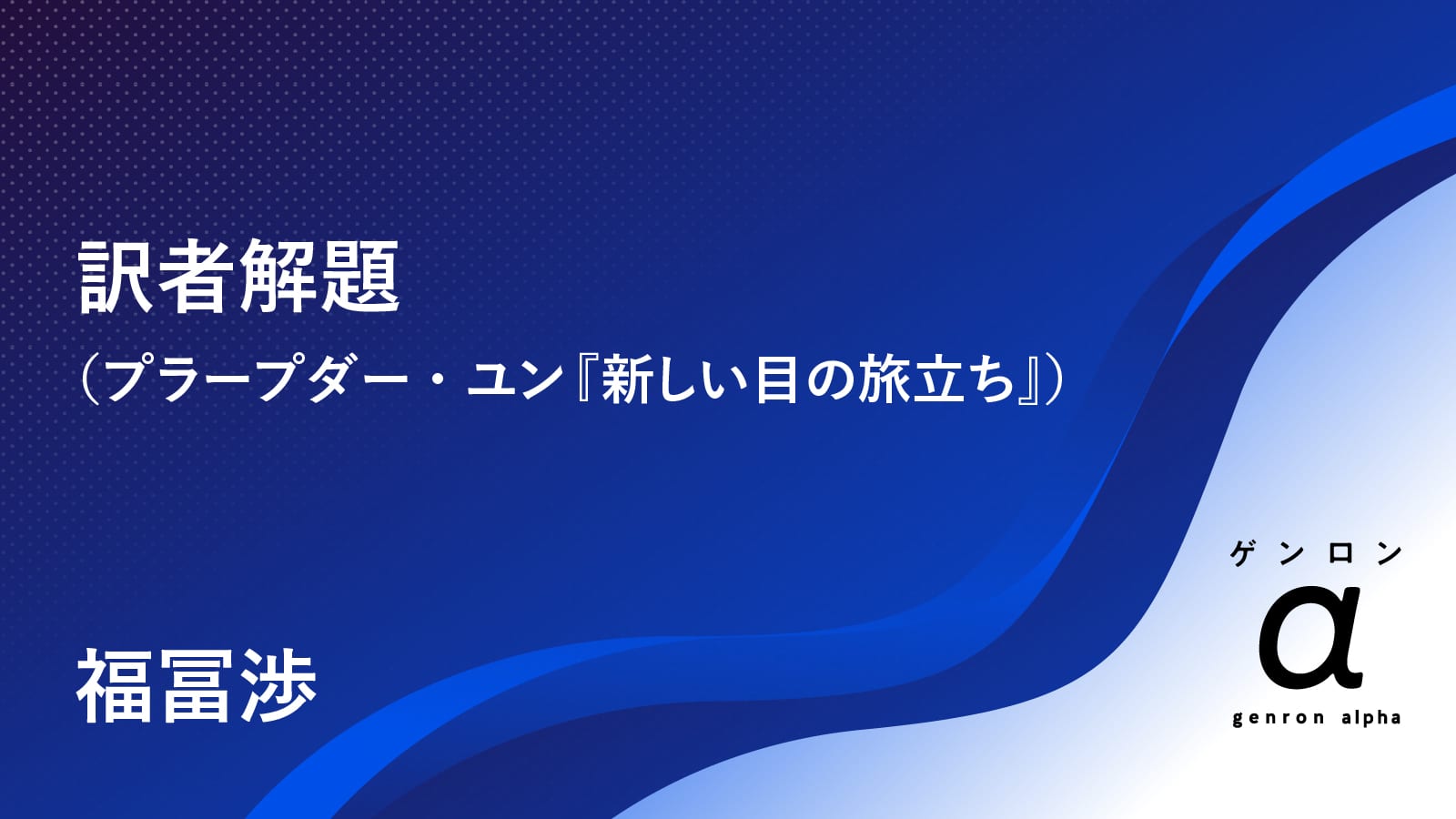 訳者解題
（プラープダー・ユン『新しい目の旅立ち』）

福冨渉

ゲンロン
α
genron alpha